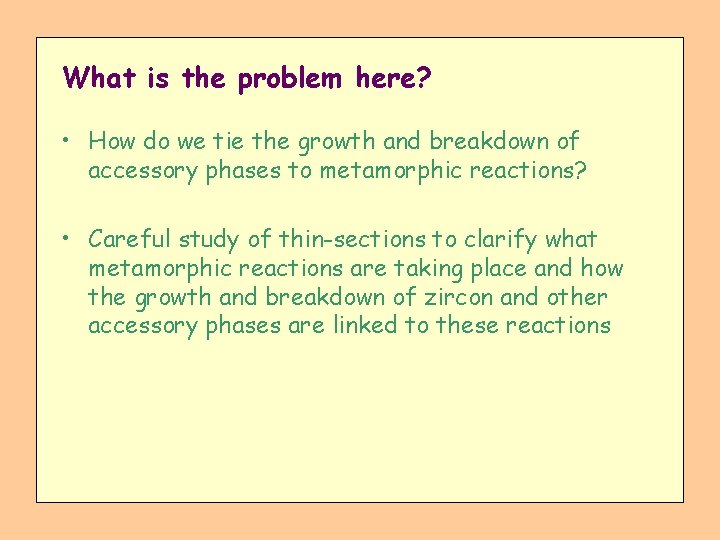 What is the problem here?

• How do we tie the growth and breakdown of accessory phases to metamorphic reactions?

• Careful study of thin-sections to clarify what metamorphic reactions are taking place and how the growth and breakdown of zircon and other accessory phases are linked to these reactions